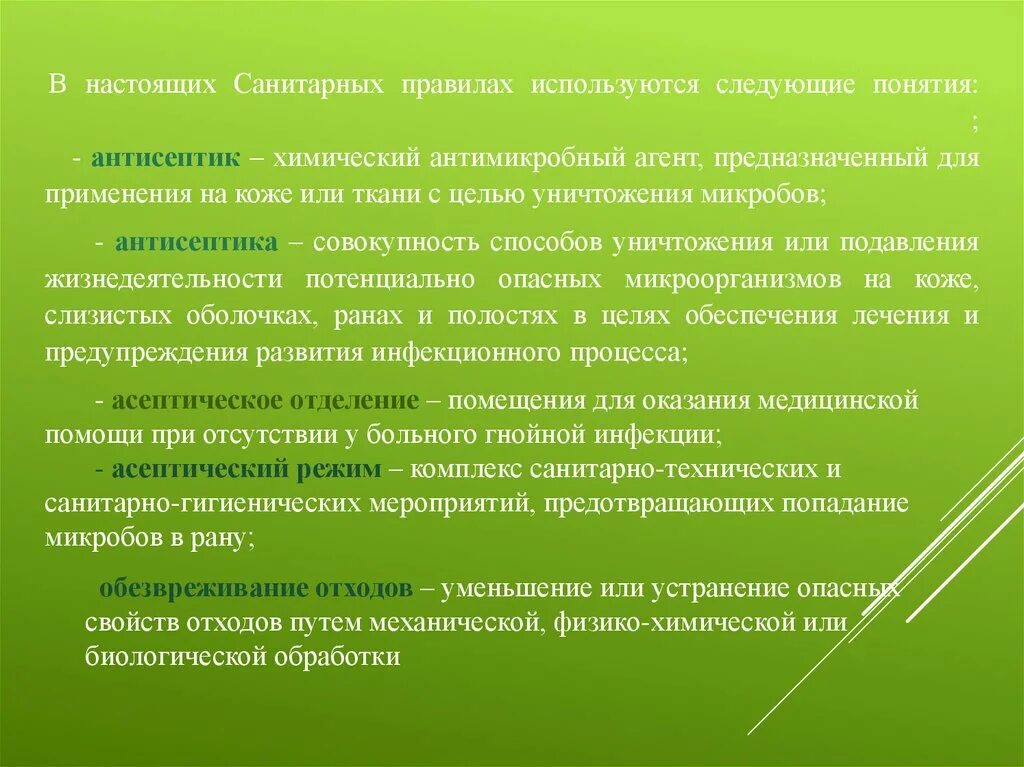 В настоящих Санитарных правилах используются следующие понятия: ;

- антисептик – химический антимикробный агент, предназначенный для применения на коже или ткани с целью уничтожения микробов;

- антисептика – совокупность способов уничтожения или подавления жизнедеятельности потенциально опасных микроорганизмов на коже, слизистых оболочках, ранах и полостях в целях обеспечения лечения и предупреждения развития инфекционного процесса;

- асептическое отделение – помещения для оказания медицинской помощи при отсутствии у больного гнойной инфекции;
- асептический режим – комплекс санитарно-технических и санитарно-гигиенических мероприятий, предотвращающих попадание микробов в рану;

обезвреживание отходов – уменьшение или устранение опасных свойств отходов путем механической, физико-химической или биологической обработки